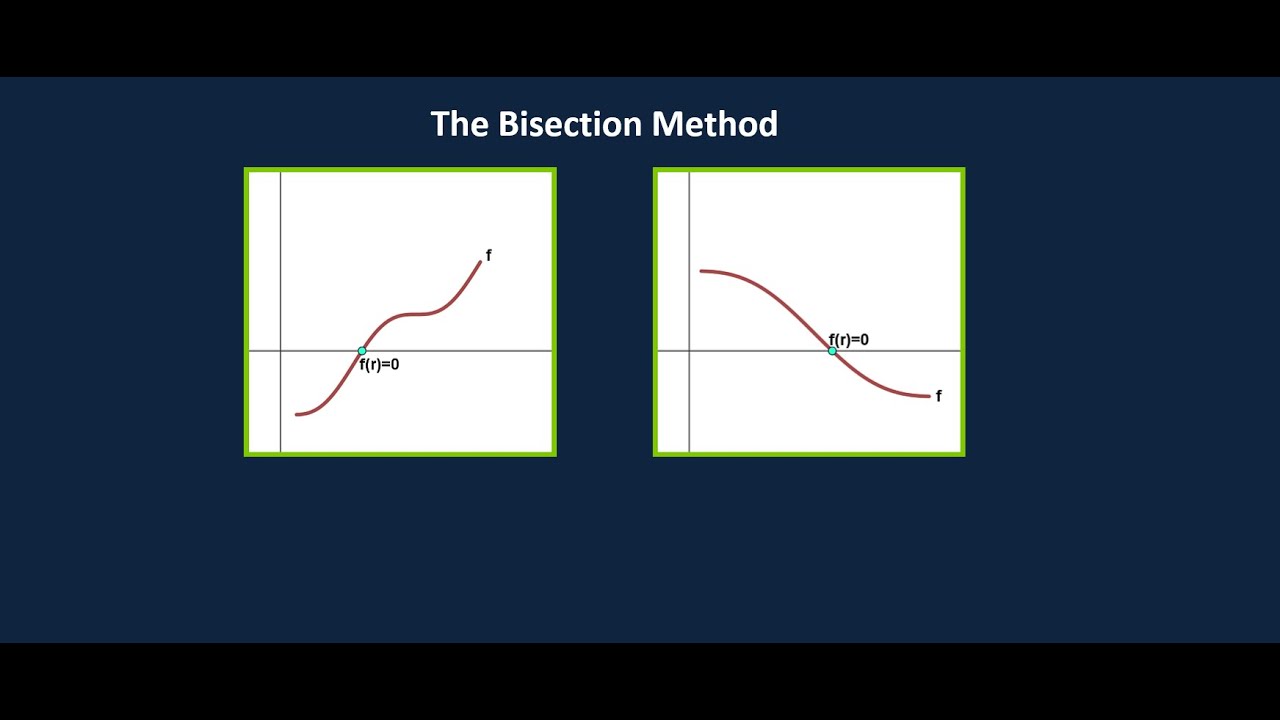 The Bisection Method

f

f(r)=0

f(r)=0

f